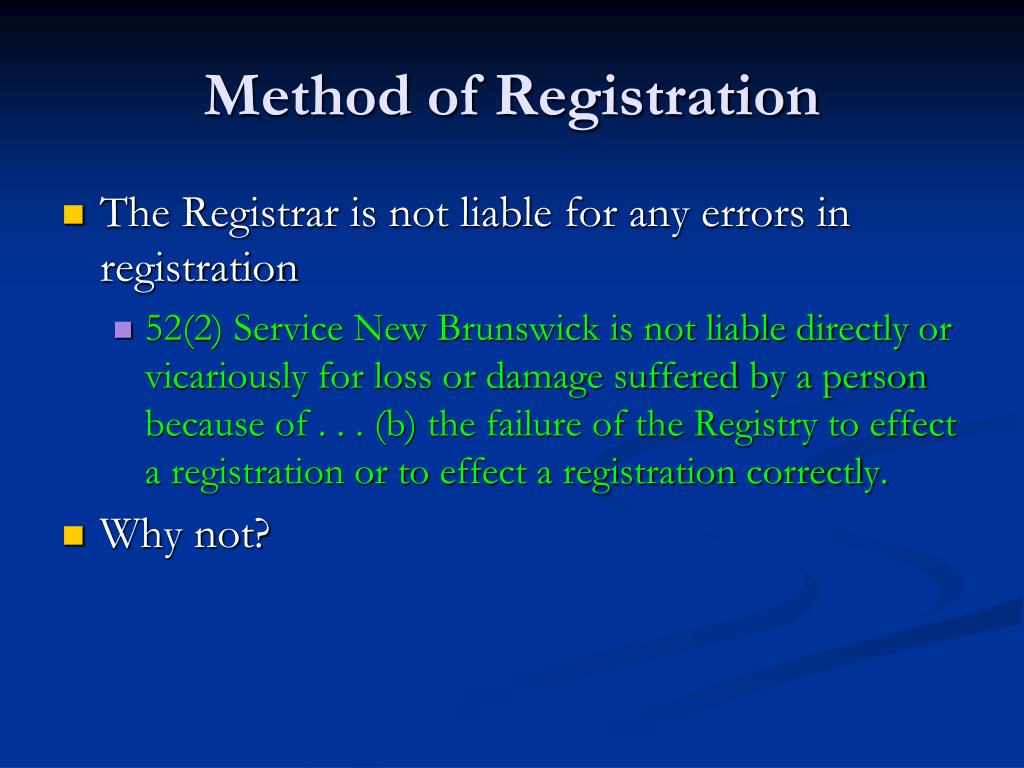 Method of Registration

The Registrar is not liable for any errors in registration

52(2) Service New Brunswick is not liable directly or vicariously for loss or damage suffered by a person because of . . . (b) the failure of the Registry to effect a registration or to effect a registration correctly.

Why not?